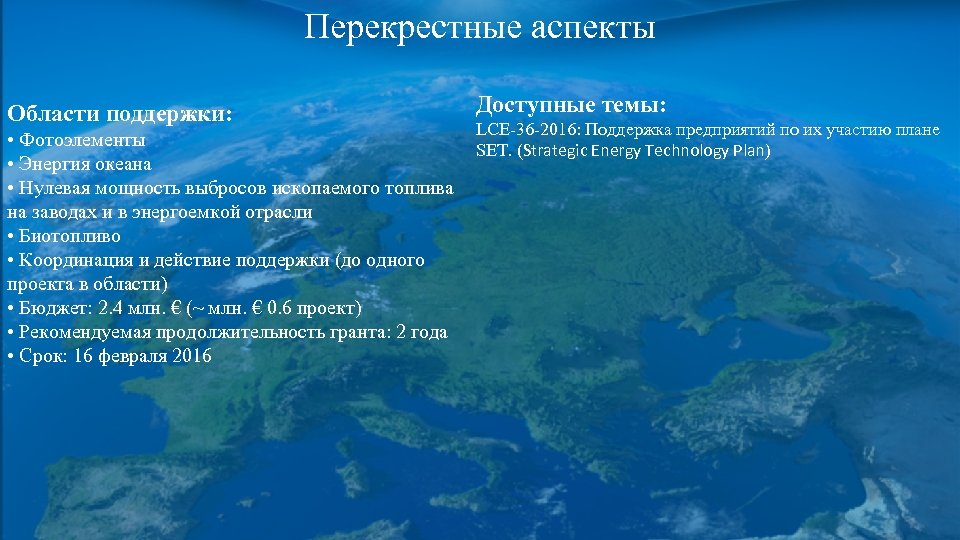 Перекрестные аспекты

Области поддержки:
• Фотоэлементы
• Энергия океана
• Нулевая мощность выбросов ископаемого топлива на заводах и в энергоемкой отрасли
• Биотопливо
• Координация и действие поддержки (до одного проекта в области)
• Бюджет: 2.4 млн. € (~ млн. € 0.6 проект)
• Рекомендуемая продолжительность гранта: 2 года
• Срок: 16 февраля 2016

Доступные темы:
LCE-36-2016: Поддержка предприятий по их участию плане SET. (Strategic Energy Technology Plan)